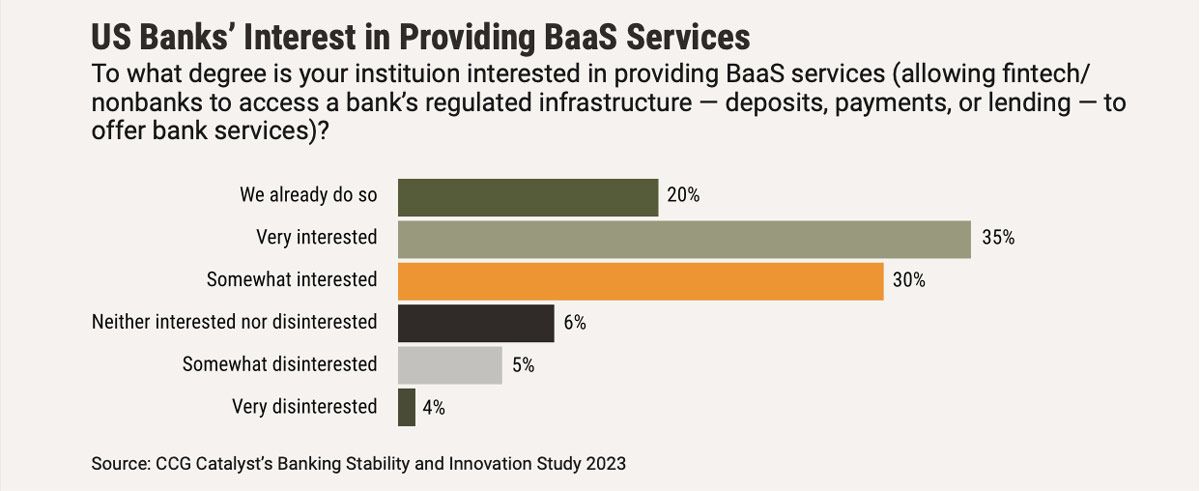 US Banks' Interest in Providing BaaS Services

To what degree is your instituion interested in providing BaaS services (allowing fintech/nonbanks to access a bank's regulated infrastructure — deposits, payments, or lending — to offer bank services)?

We already do so 20%
Very interested 35%
Somewhat interested 30%
Neither interested nor disinterested 6%
Somewhat disinterested 5%
Very disinterested 4%

Source: CCG Catalyst's Banking Stability and Innovation Study 2023